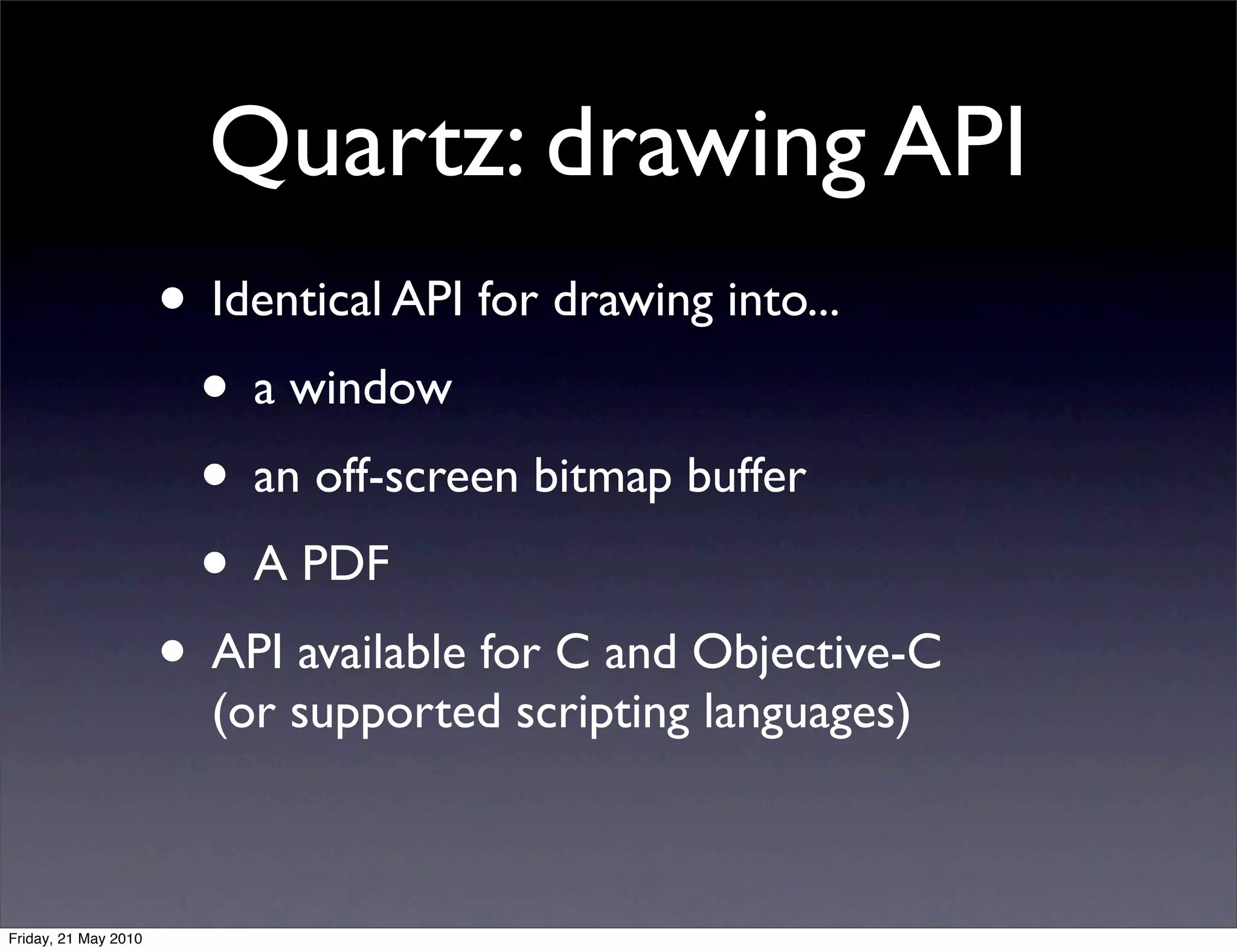 Quartz: drawing API

• Identical API for drawing into...

• a window

• an off-screen bitmap buffer

• A PDF

• API available for C and Objective-C (or supported scripting languages)

Friday, 21 May 2010